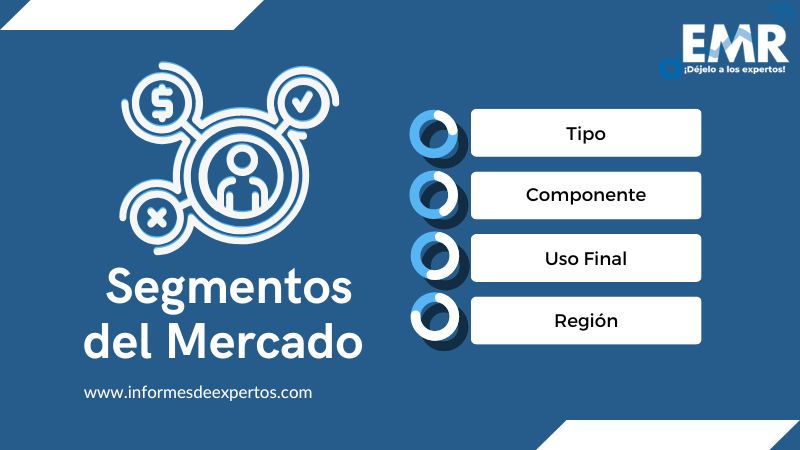 EMR
¡Déjelo a los expertos!

Segmentos del Mercado

Tipo

Componente

Uso Final

Región

www.informesdeexpertos.com